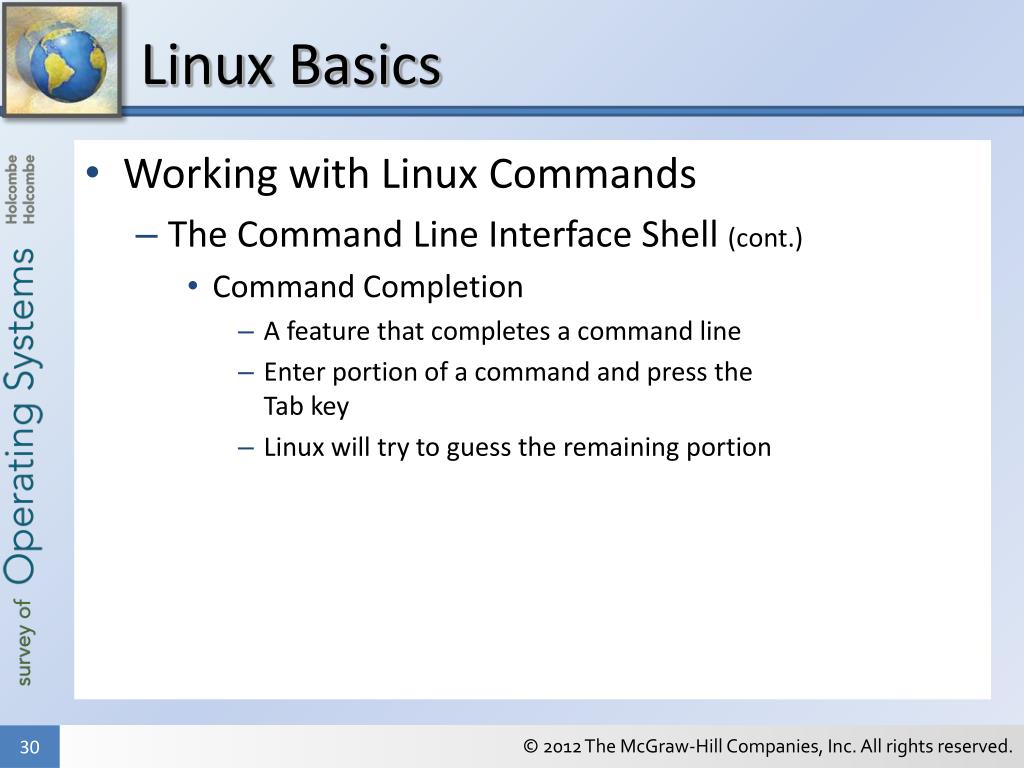 Linux Basics

survey of Operating Systems Holcombe Holcombe

• Working with Linux Commands
– The Command Line Interface Shell (cont.)
• Command Completion
– A feature that completes a command line
– Enter portion of a command and press the Tab key
– Linux will try to guess the remaining portion

30

© 2012 The McGraw-Hill Companies, Inc. All rights reserved.